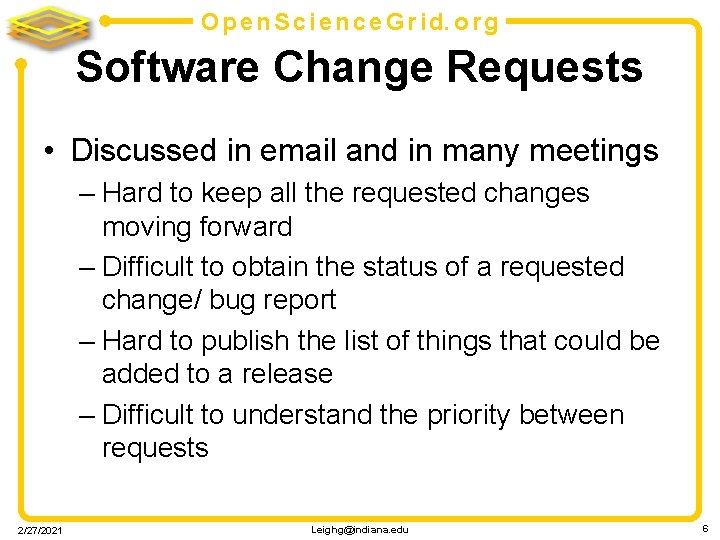 OpenScienceGrid.org

Software Change Requests

• Discussed in email and in many meetings
– Hard to keep all the requested changes moving forward
– Difficult to obtain the status of a requested change/ bug report
– Hard to publish the list of things that could be added to a release
– Difficult to understand the priority between requests

2/27/2021
Leighg@indiana.edu
6